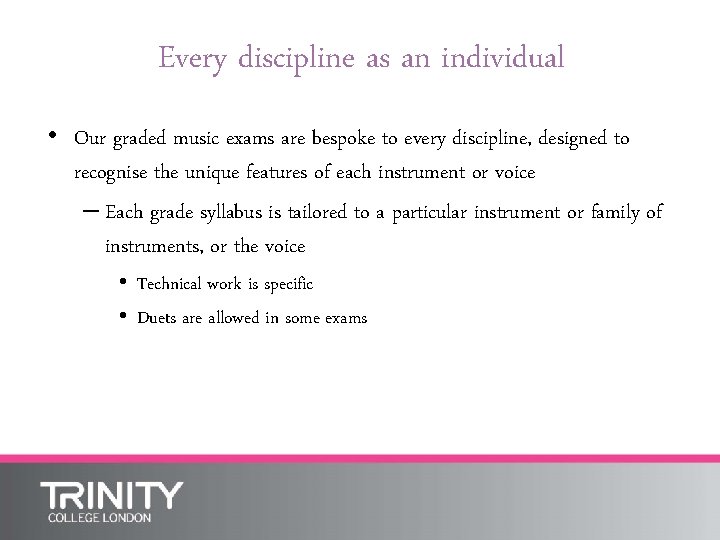 Every discipline as an individual

• Our graded music exams are bespoke to every discipline, designed to recognise the unique features of each instrument or voice

– Each grade syllabus is tailored to a particular instrument or family of instruments, or the voice

• Technical work is specific

• Duets are allowed in some exams

TRINITY
COLLEGE LONDON